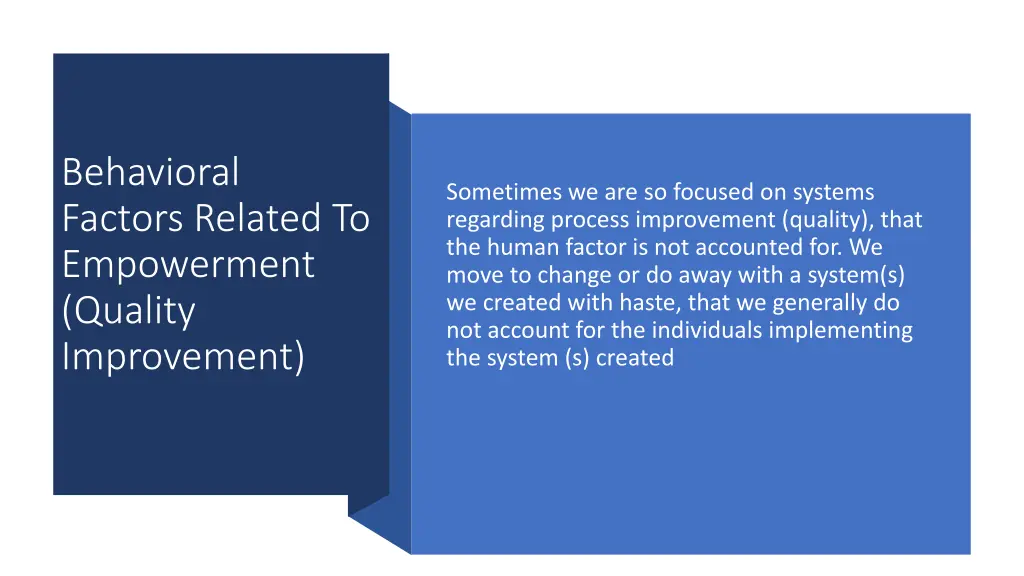 Behavioral Factors Related To Empowerment (Quality Improvement)

Sometimes we are so focused on systems regarding process improvement (quality), that the human factor is not accounted for. We move to change or do away with a system(s) we created with haste, that we generally do not account for the individuals implementing the system (s) created